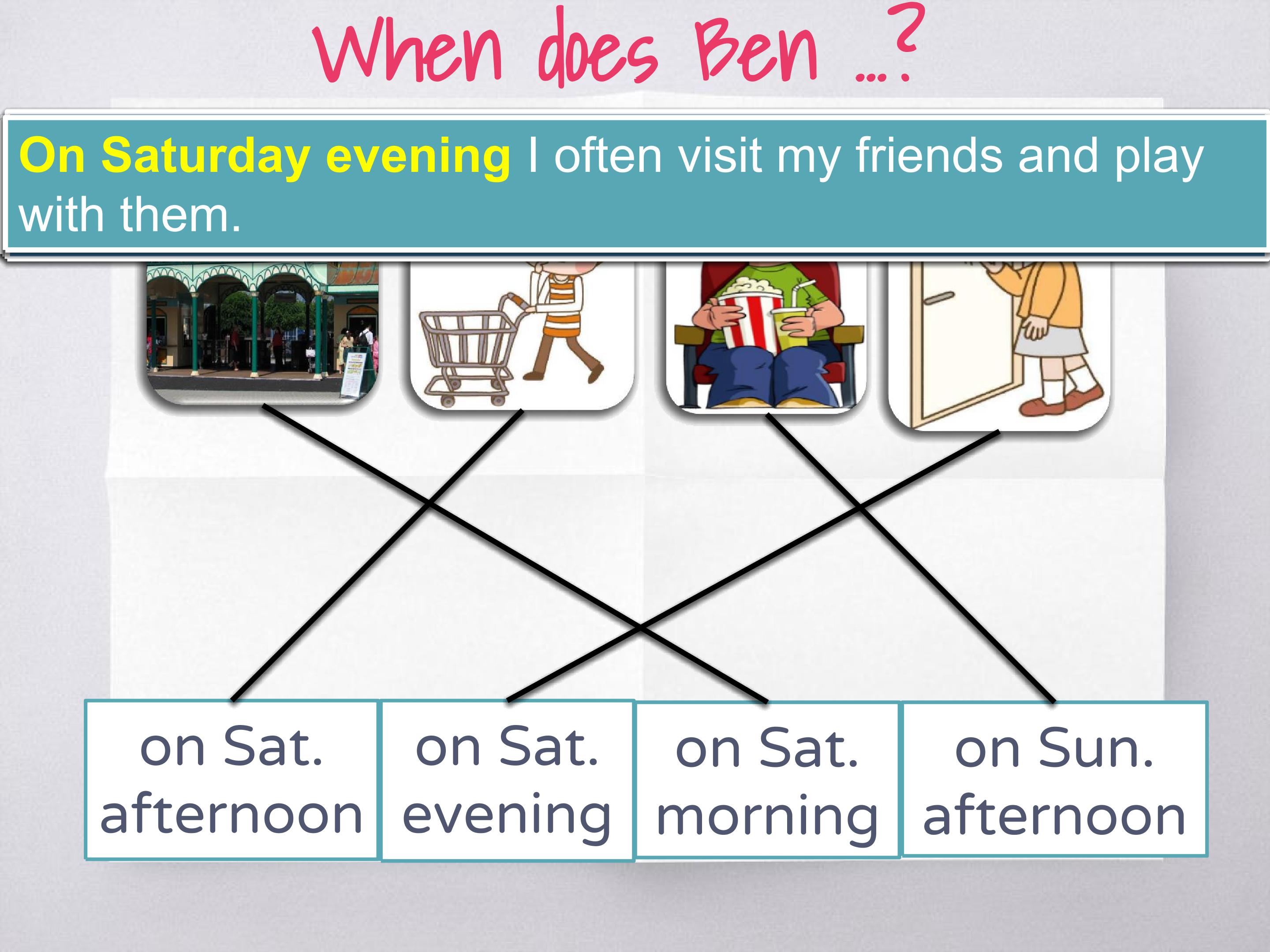 When does Ben ...?

On Saturday evening I often visit my friends and play with them.

on Sat. afternoon

on Sat. evening

on Sat. morning

on Sun. afternoon